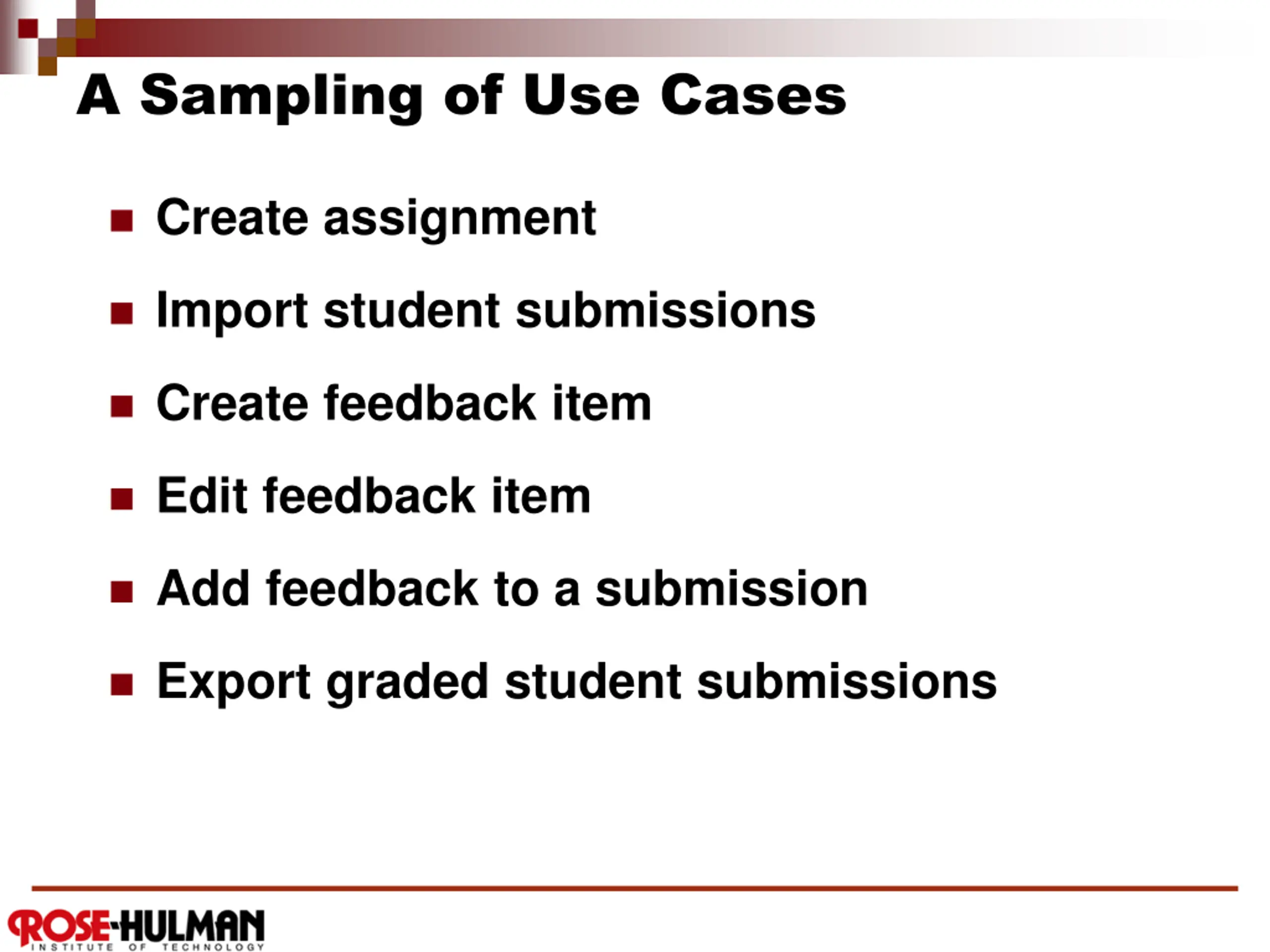 A Sampling of Use Cases

- Create assignment
- Import student submissions
- Create feedback item
- Edit feedback item
- Add feedback to a submission
- Export graded student submissions

ROSE-HULMAN
INSTITUTE OF TECHNOLOGY